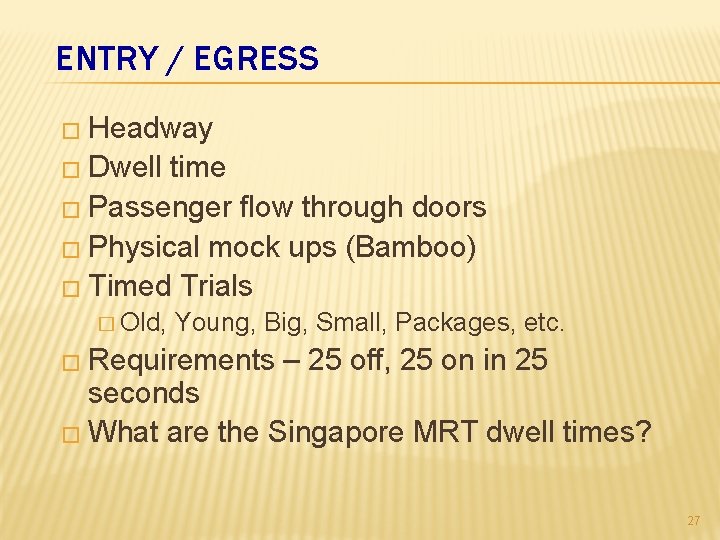 ENTRY / EGRESS

□ Headway
□ Dwell time
□ Passenger flow through doors
□ Physical mock ups (Bamboo)
□ Timed Trials
□ Old, Young, Big, Small, Packages, etc.
□ Requirements – 25 off, 25 on in 25 seconds
□ What are the Singapore MRT dwell times?

27